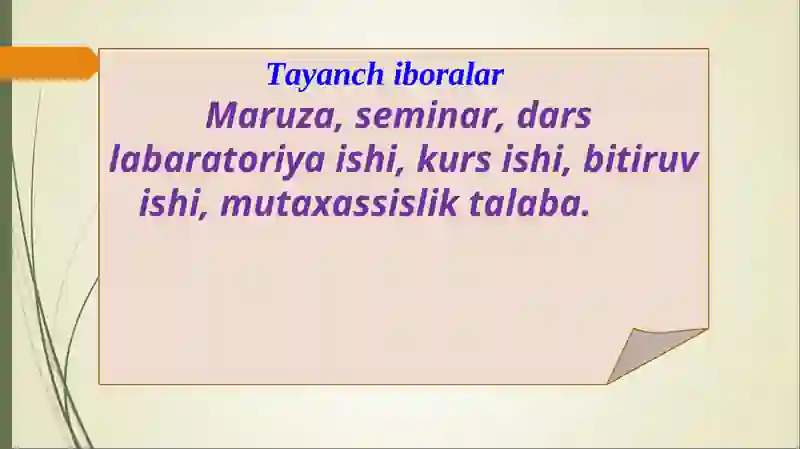 Tayanch iboralar

Maruza, seminar, dars labaratoriya ishi, kurs ishi, bitiruv ishi, mutaxassislik talaba.